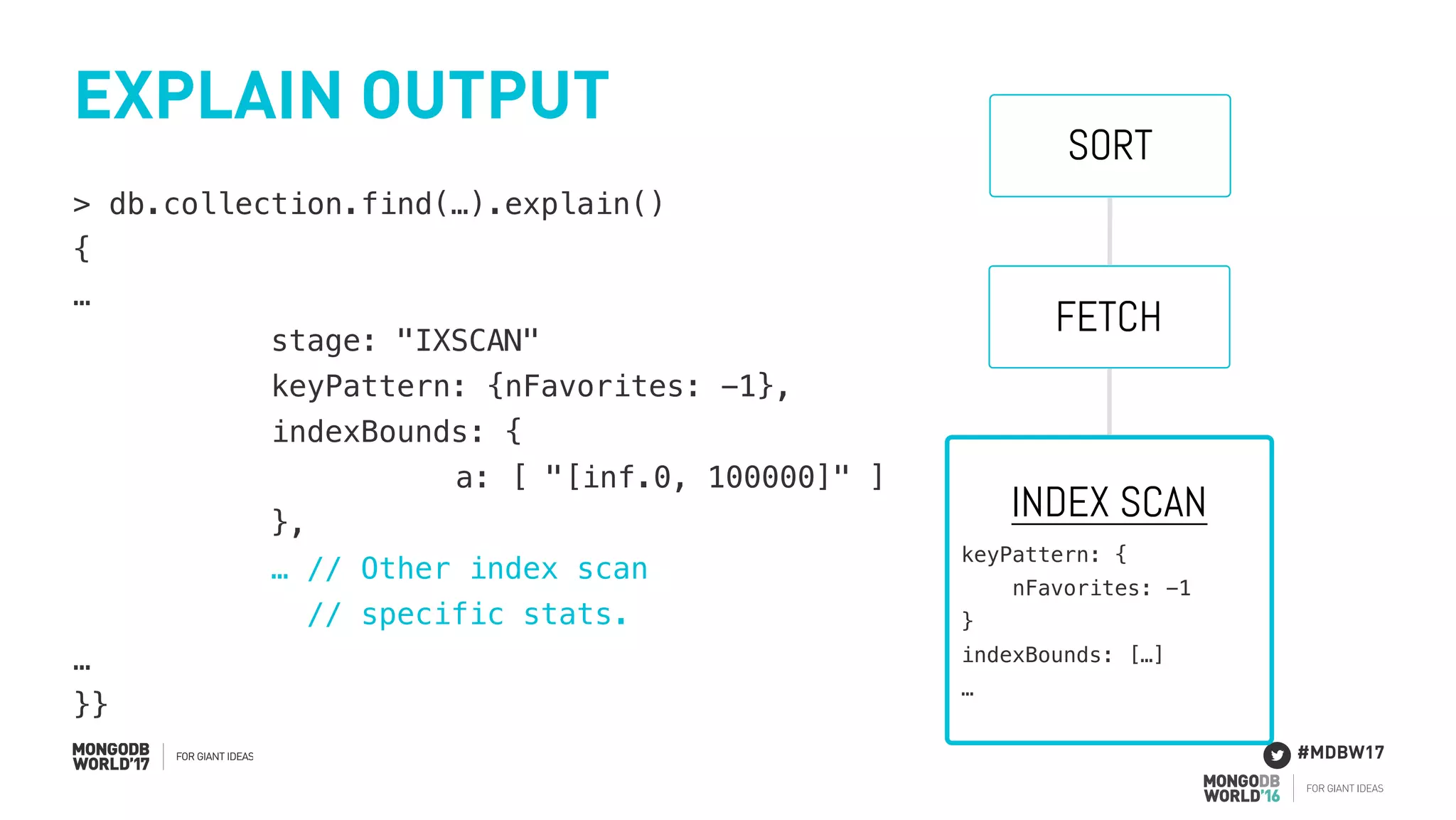 EXPLAIN OUTPUT

> db.collection.find(…).explain()
{
…
stage: "IXSCAN"
keyPattern: {nFavorites: -1},
indexBounds: {
a: [ "[inf.0, 100000]" ]
},
… // Other index scan
// specific stats.
…
}}

SORT

FETCH

INDEX SCAN

keyPattern: {
nFavorites: -1
}
indexBounds: […]
…

MONGODB WORLD'17 | FOR GIANT IDEAS

#MDBW17

MONGODB WORLD'16 | FOR GIANT IDEAS